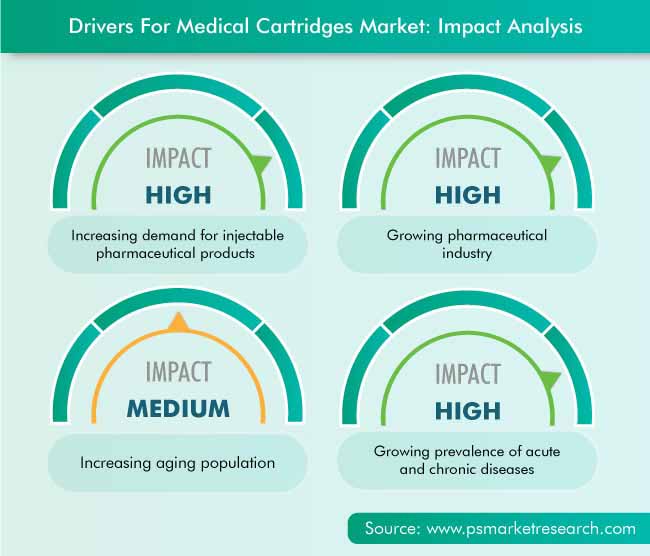 Drivers For Medical Cartridges Market: Impact Analysis

IMPACT
HIGH

Increasing demand for injectable pharmaceutical products

IMPACT
HIGH

Growing pharmaceutical industry

IMPACT
MEDIUM

Increasing aging population

IMPACT
HIGH

Growing prevalence of acute and chronic diseases

Source: www.psmarketresearch.com